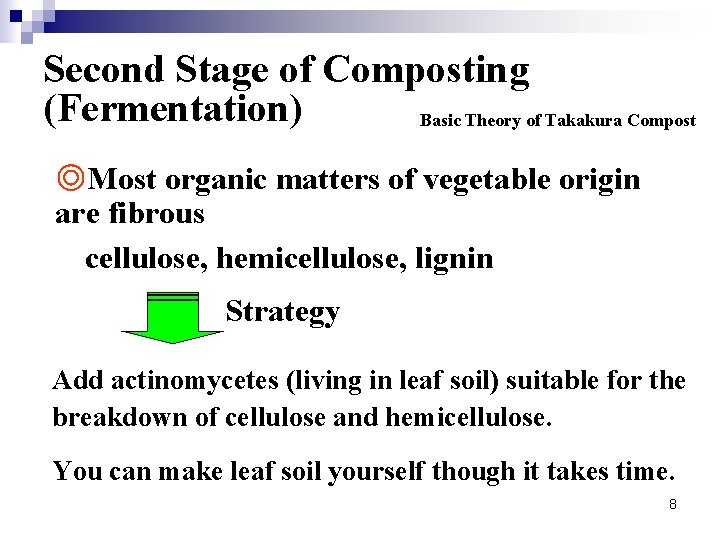 Second Stage of Composting (Fermentation)

Basic Theory of Takakura Compost

◎Most organic matters of vegetable origin are fibrous

cellulose, hemicellulose, lignin

Strategy

Add actinomycetes (living in leaf soil) suitable for the breakdown of cellulose and hemicellulose.

You can make leaf soil yourself though it takes time.

8